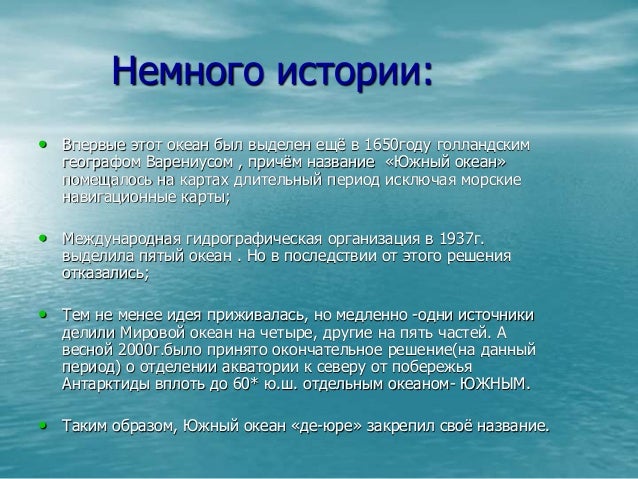 Немного истории:

• Впервые этот океан был выделен ещё в 1650году голландским географом Варениусом , причём название «Южный океан» помещалось на картах длительный период исключая морские навигационные карты;

• Международная гидрографическая организация в 1937г. выделила пятый океан . Но в последствии от этого решения отказались;

• Тем не менее идея приживалась, но медленно -одни источники делили Мировой океан на четыре, другие на пять частей. А весной 2000г.было принято окончательное решение(на данный период) о отделении акватории к северу от побережья Антарктиды вплоть до 60* ю.ш. отдельным океаном- ЮЖНЫМ.

• Таким образом, Южный океан «де-юре» закрепил своё название.